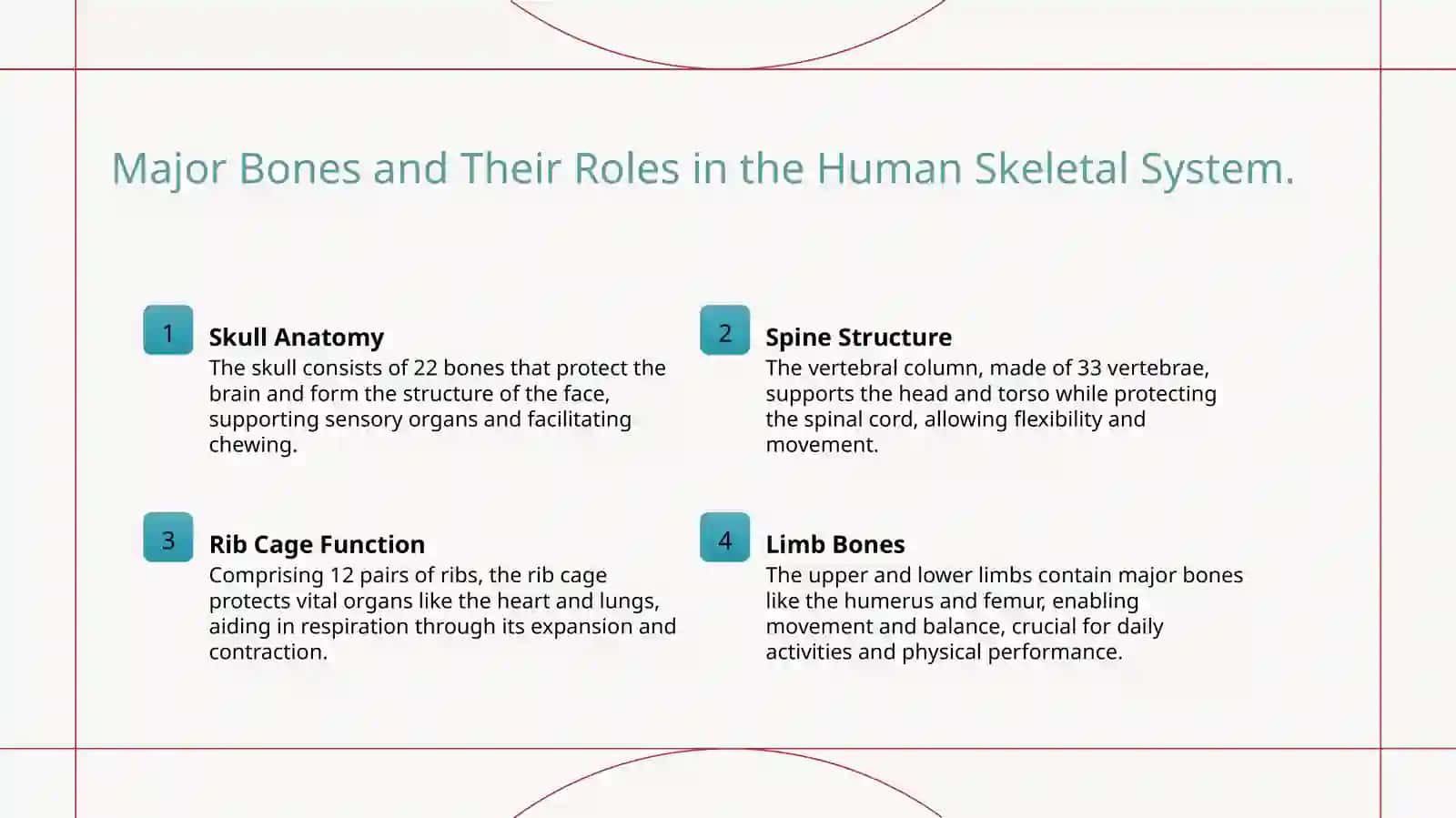 Major Bones and Their Roles in the Human Skeletal System.

1

Skull Anatomy

The skull consists of 22 bones that protect the brain and form the structure of the face, supporting sensory organs and facilitating chewing.

2

Spine Structure

The vertebral column, made of 33 vertebrae, supports the head and torso while protecting the spinal cord, allowing flexibility and movement.

3

Rib Cage Function

Comprising 12 pairs of ribs, the rib cage protects vital organs like the heart and lungs, aiding in respiration through its expansion and contraction.

4

Limb Bones

The upper and lower limbs contain major bones like the humerus and femur, enabling movement and balance, crucial for daily activities and physical performance.